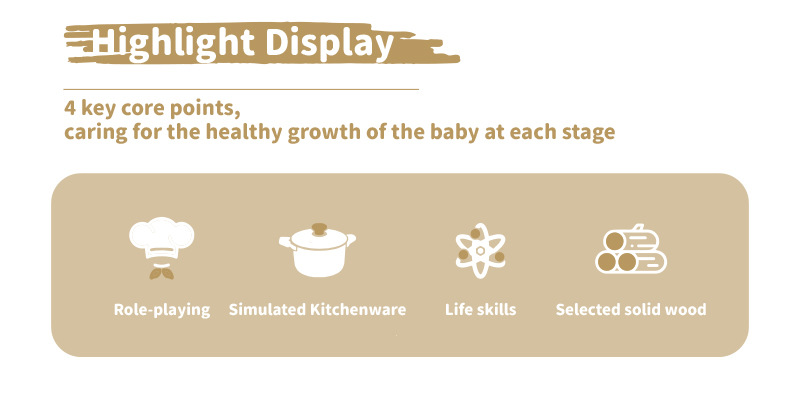 Highlight Display

4 key core points,
caring for the healthy growth of the baby at each stage

Role-playing

Simulated Kitchenware

Life skills

Selected solid wood